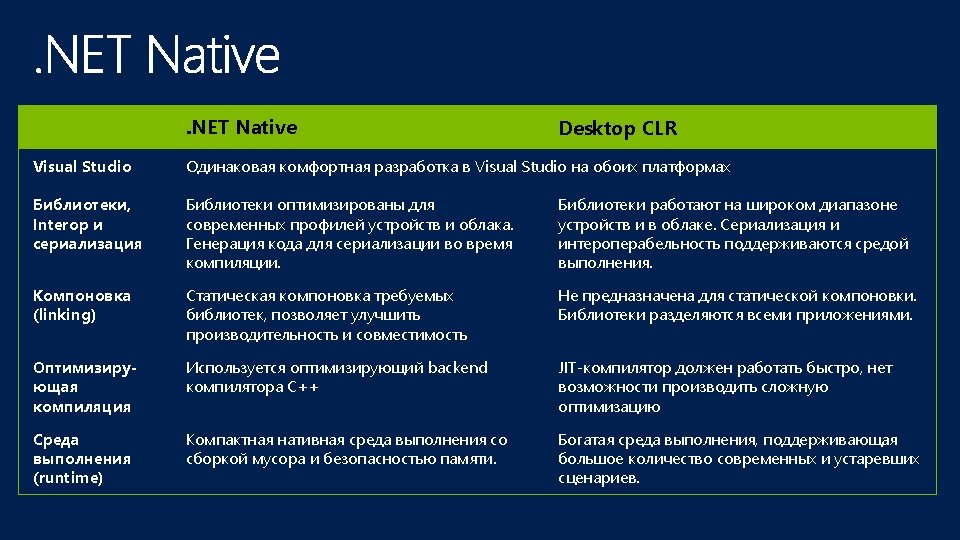 .NET Native

| | .NET Native | Desktop CLR |
|---|---|---|
| Visual Studio | Одинаковая комфортная разработка в Visual Studio на обоих платформах | |
| Библиотеки, Interop и сериализация | Библиотеки оптимизированы для современных профилей устройств и облака. Генерация кода для сериализации во время компиляции. | Библиотеки работают на широком диапазоне устройств и в облаке. Сериализация и интероперабельность поддерживаются средой выполнения. |
| Компоновка (linking) | Статическая компоновка требуемых библиотек, позволяет улучшить производительность и совместимость | Не предназначена для статической компоновки. Библиотеки разделяются всеми приложениями. |
| Оптимизирующая компиляция | Используется оптимизирующий backend компилятора C++ | JIT-компилятор должен работать быстро, нет возможности производить сложную оптимизацию |
| Среда выполнения (runtime) | Компактная нативная среда выполнения со сборкой мусора и безопасностью памяти. | Богатая среда выполнения, поддерживающая большое количество современных и устаревших сценариев. |